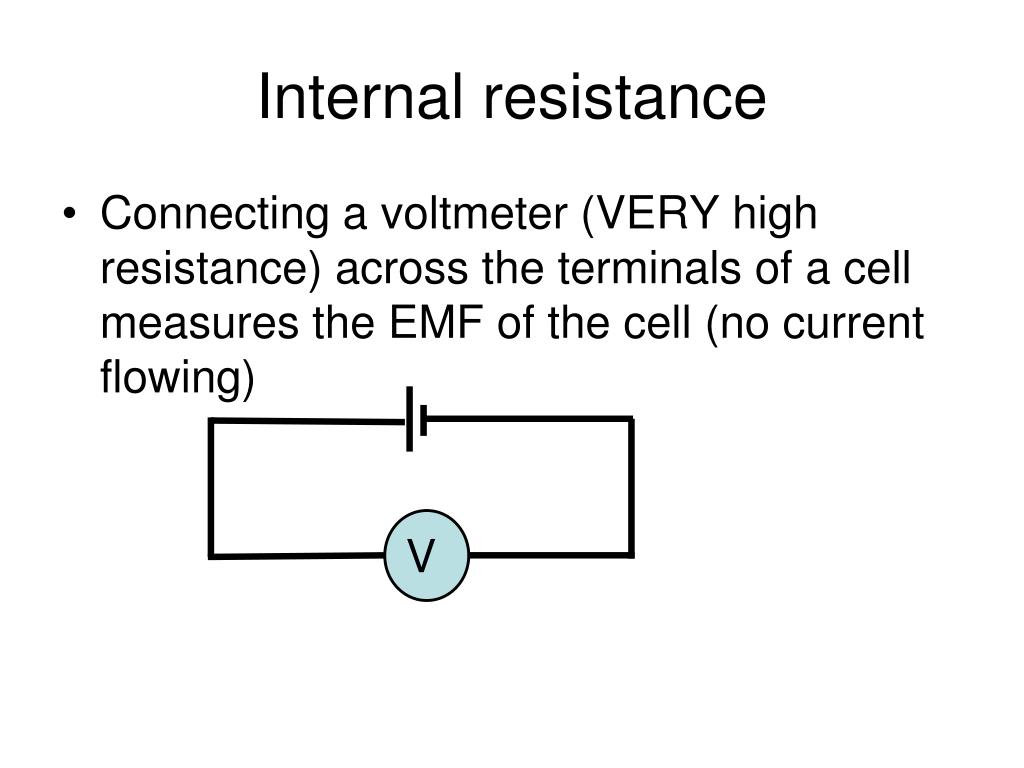 Internal resistance

• Connecting a voltmeter (VERY high resistance) across the terminals of a cell measures the EMF of the cell (no current flowing)

V